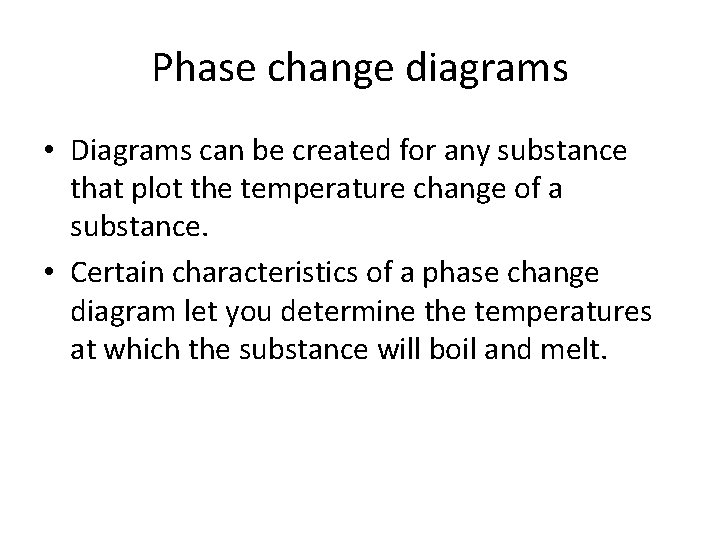 Phase change diagrams

• Diagrams can be created for any substance that plot the temperature change of a substance.

• Certain characteristics of a phase change diagram let you determine the temperatures at which the substance will boil and melt.